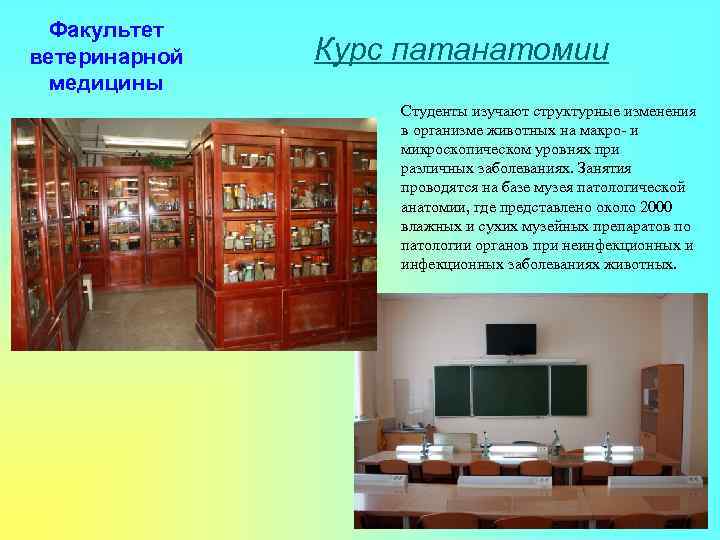 Факультет ветеринарной медицины

Курс патанатомии

Студенты изучают структурные изменения в организме животных на макро- и микроскопическом уровнях при различных заболеваниях. Занятия проводятся на базе музея патологической анатомии, где представлено около 2000 влажных и сухих музейных препаратов по патологии органов при неинфекционных и инфекционных заболеваниях животных.